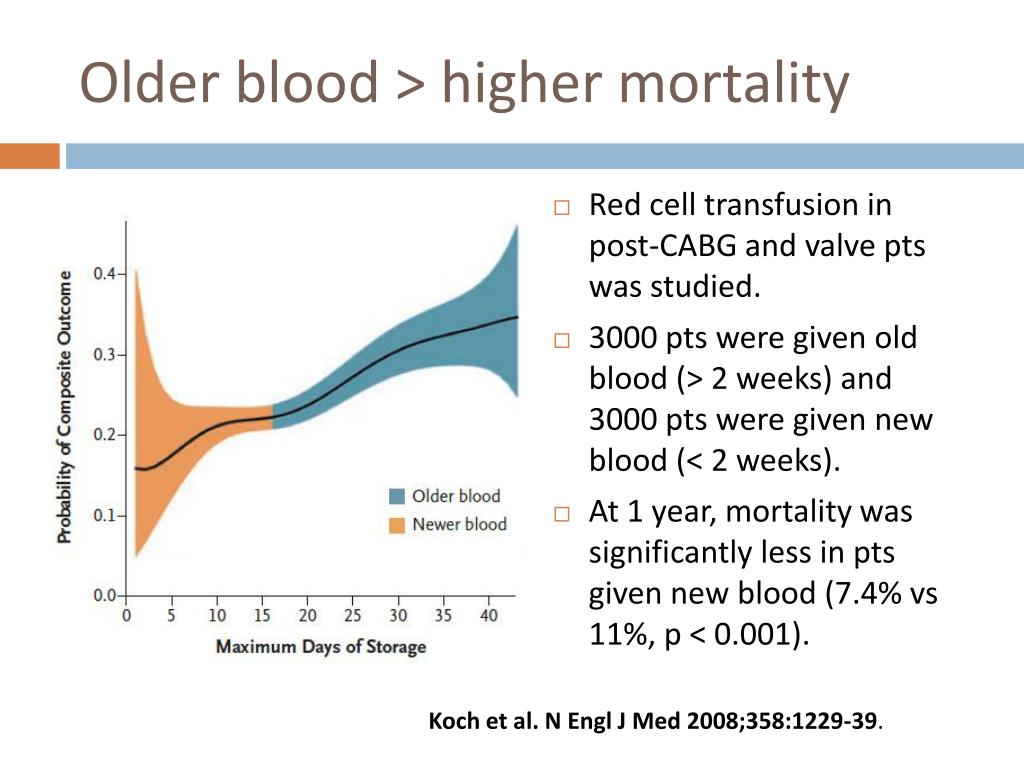 Older blood > higher mortality

Probability of Composite Outcome
0.4
0.3
0.2
0.1
0.0
0 5 10 15 20 25 30 35 40
Maximum Days of Storage
Older blood
Newer blood

□ Red cell transfusion in post-CABG and valve pts was studied.
□ 3000 pts were given old blood (> 2 weeks) and 3000 pts were given new blood (< 2 weeks).
□ At 1 year, mortality was significantly less in pts given new blood (7.4% vs 11%, p < 0.001).

Koch et al. N Engl J Med 2008;358:1229-39.